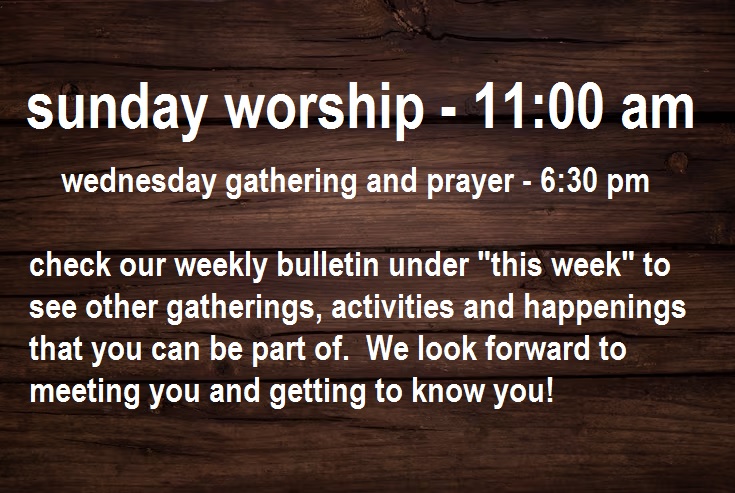 sunday worship - 11:00 am

wednesday gathering and prayer - 6:30 pm

check our weekly bulletin under "this week" to see other gatherings, activities and happenings that you can be part of.  We look forward to meeting you and getting to know you!